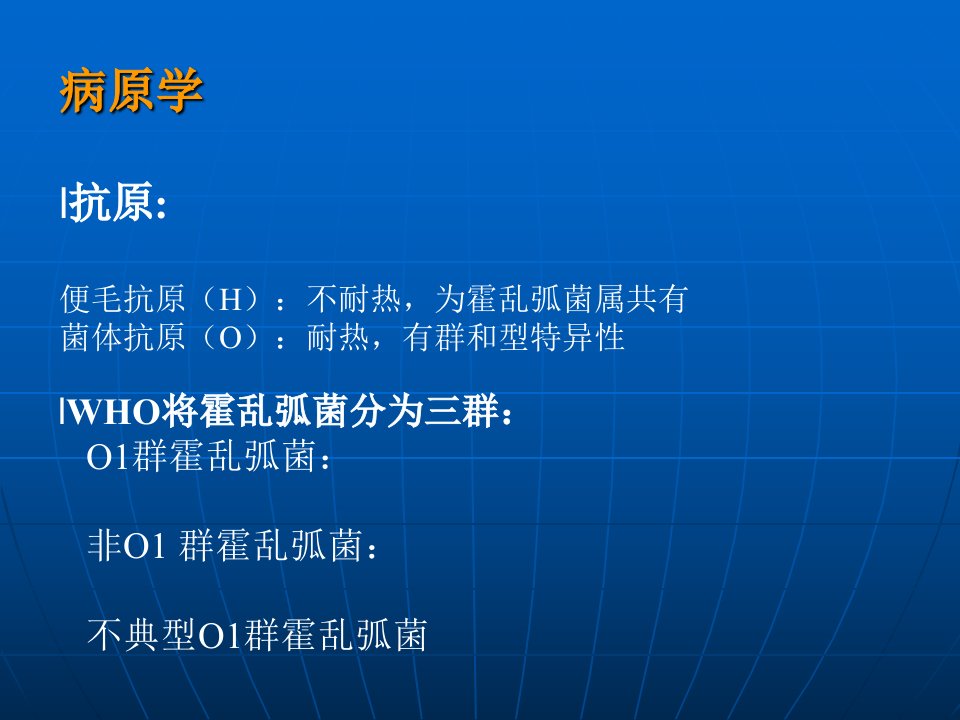 病原学

l抗原:

便毛抗原（H）：不耐热，为霍乱弧菌属共有
菌体抗原（O）：耐热，有群和型特异性

lWHO将霍乱弧菌分为三群：
O1群霍乱弧菌：

非O1 群霍乱弧菌：

不典型O1群霍乱弧菌